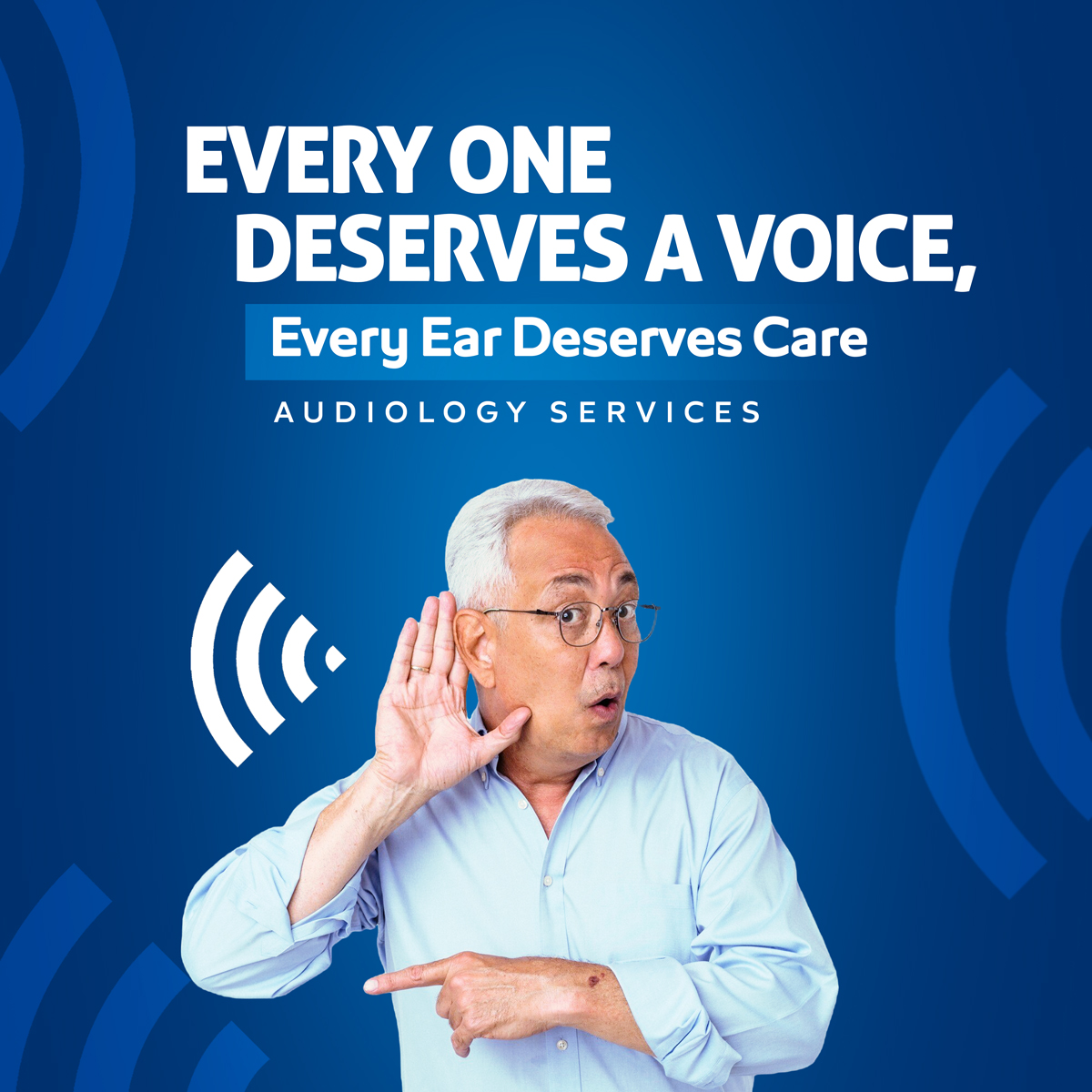 EVERY ONE DESERVES A VOICE,

Every Ear Deserves Care

AUDIOLOGY SERVICES